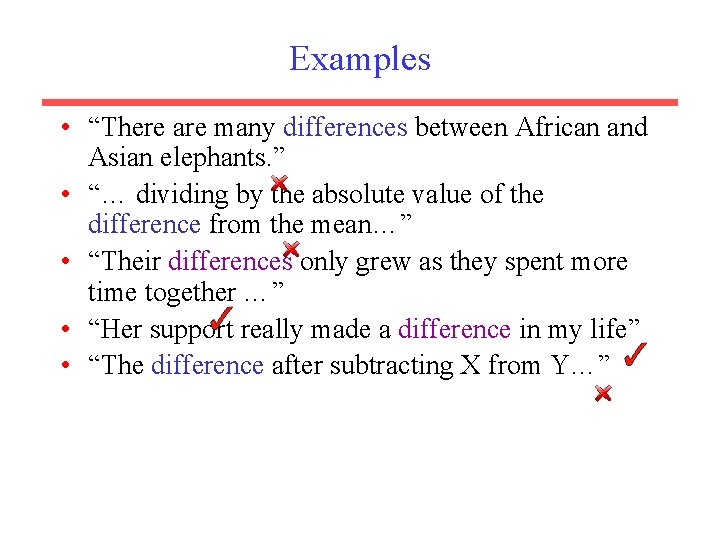 Examples

• “There are many differences between African and Asian elephants.”
• “… dividing by the absolute value of the difference from the mean…”
• “Their differences only grew as they spent more time together …”
• “Her support really made a difference in my life”
• “The difference after subtracting X from Y…”